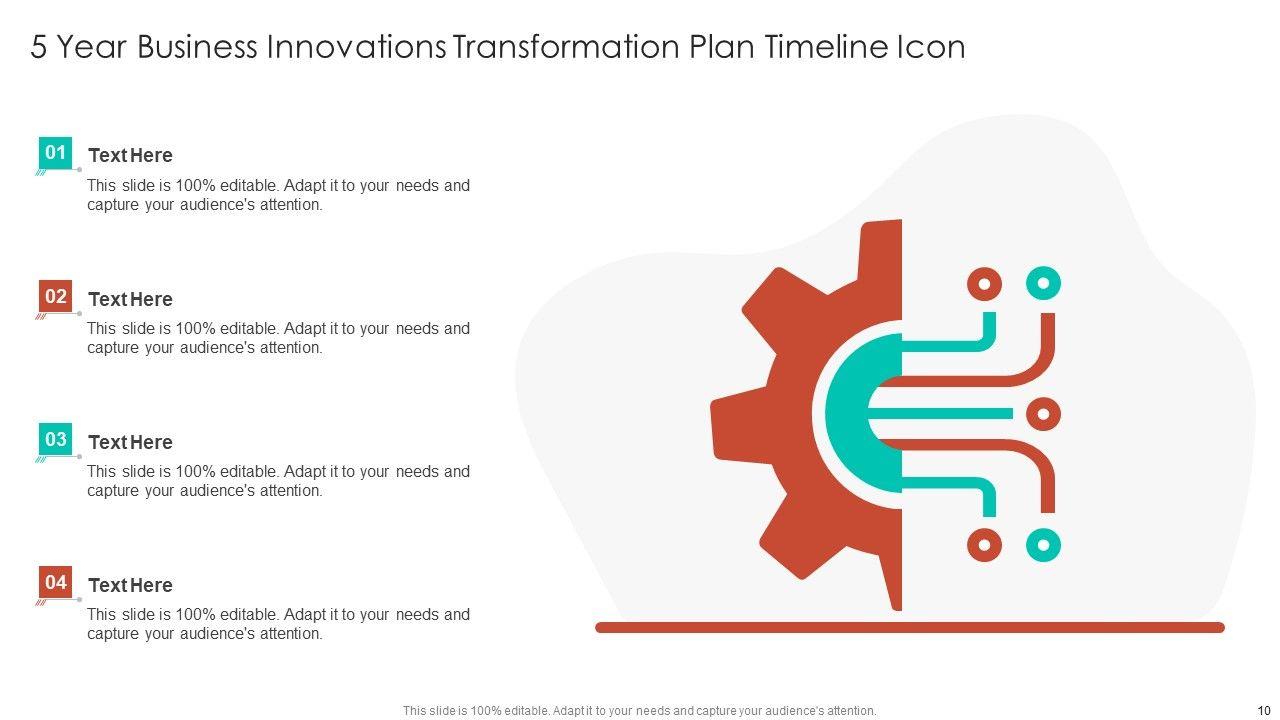 5 Year Business Innovations Transformation Plan Timeline Icon

01

Text Here

This slide is 100% editable. Adapt it to your needs and capture your audience's attention.

02

Text Here

This slide is 100% editable. Adapt it to your needs and capture your audience's attention.

03

Text Here

This slide is 100% editable. Adapt it to your needs and capture your audience's attention.

04

Text Here

This slide is 100% editable. Adapt it to your needs and capture your audience's attention.

This slide is 100% editable. Adapt it to your needs and capture your audience's attention.

10